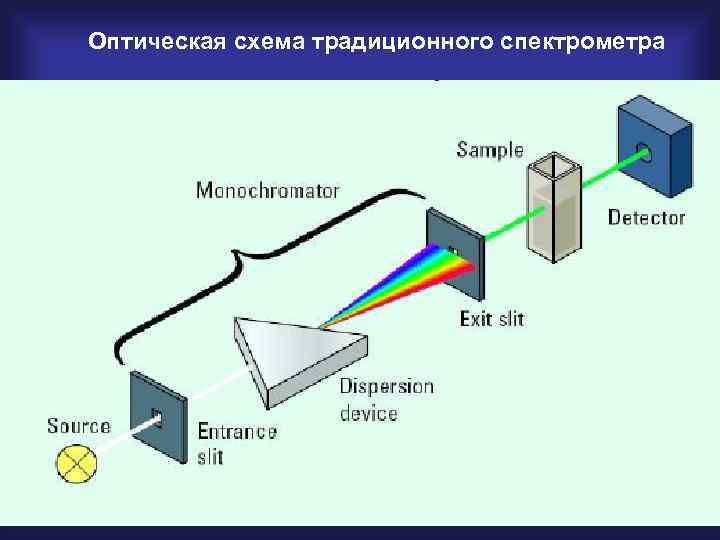 Оптическая схема традиционного спектрометра

Sample

Monochromator

Detector

Exit slit

Dispersion device

Source

Entrance slit